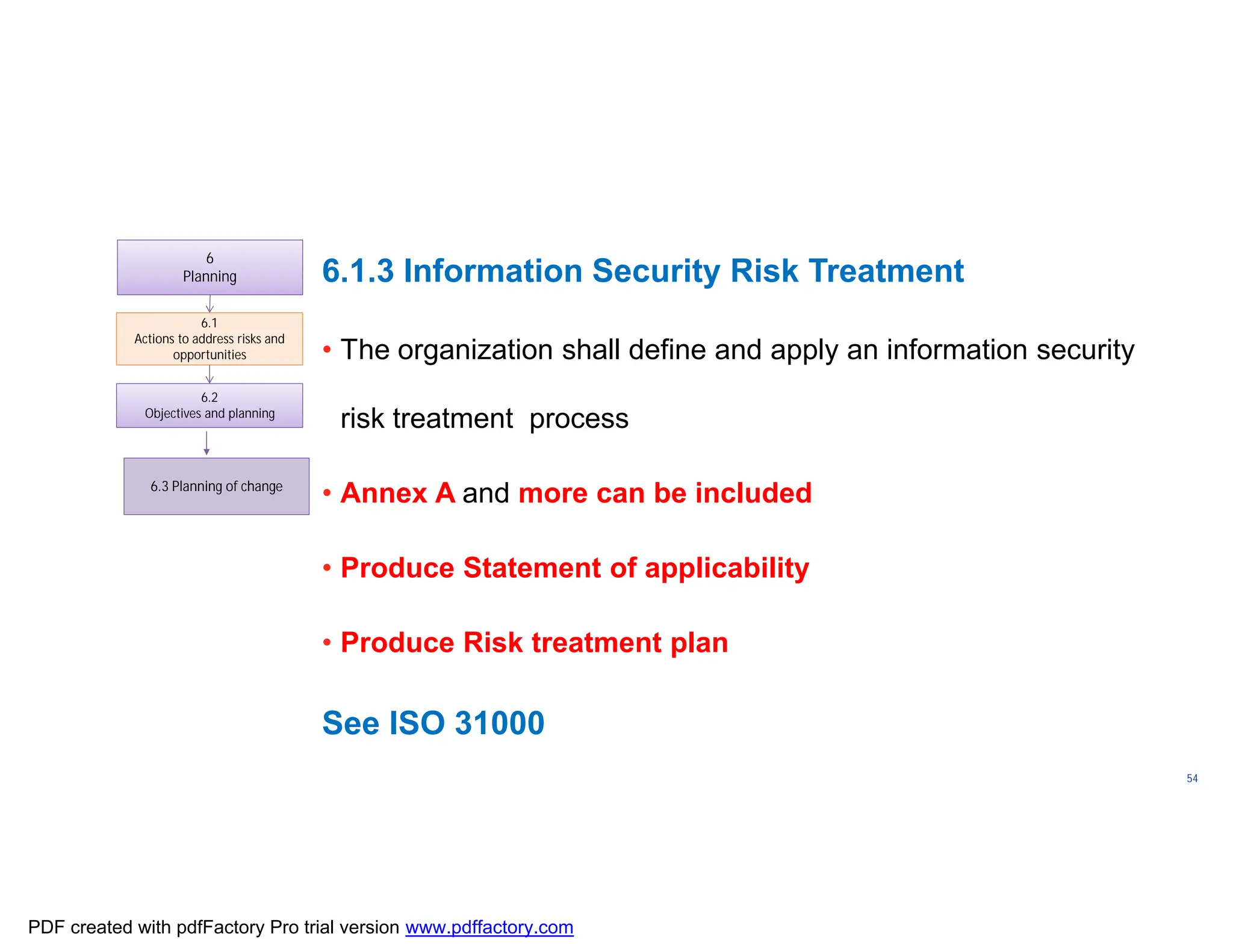 6
Planning

6.1
Actions to address risks and opportunities

6.2
Objectives and planning

6.3 Planning of change

6.1.3 Information Security Risk Treatment

• The organization shall define and apply an information security risk treatment process

• Annex A and more can be included

• Produce Statement of applicability

• Produce Risk treatment plan

See ISO 31000

54

PDF created with pdfFactory Pro trial version www.pdffactory.com